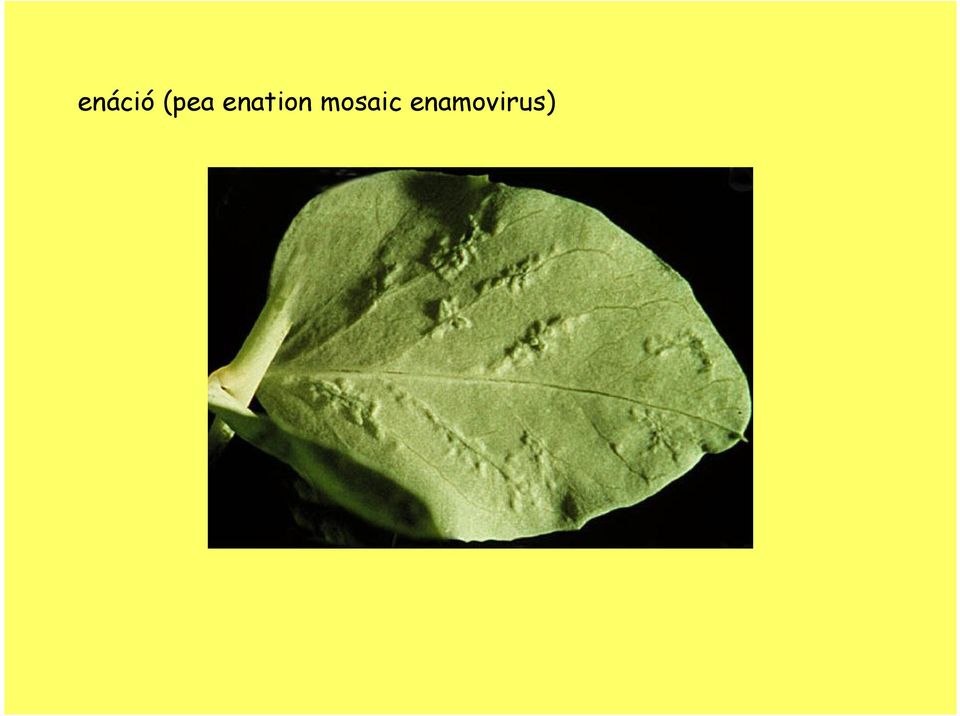 enáció (pea enation mosaic enamovirus)